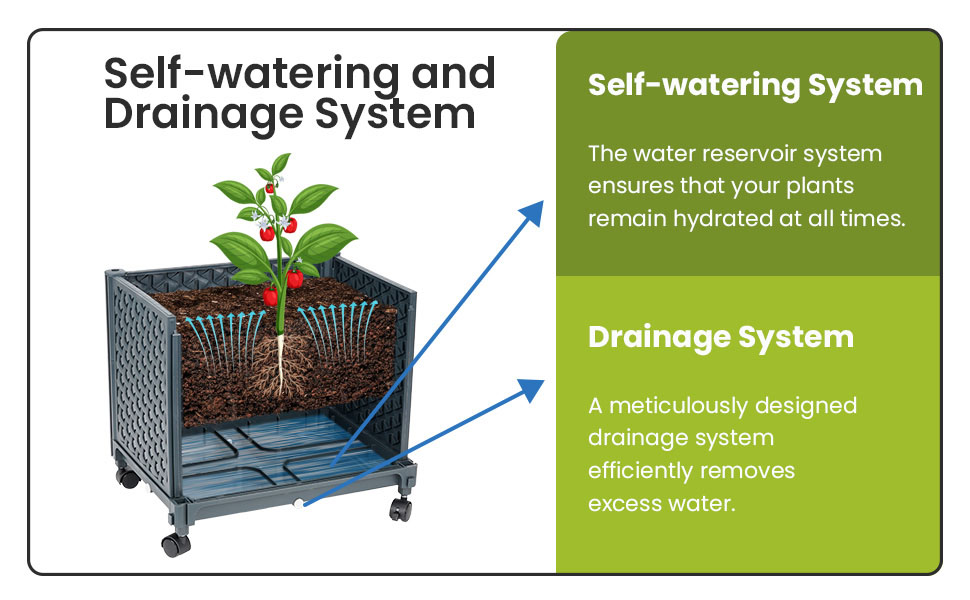 Self-watering and Drainage System

Self-watering System

The water reservoir system ensures that your plants remain hydrated at all times.

Drainage System

A meticulously designed drainage system efficiently removes excess water.